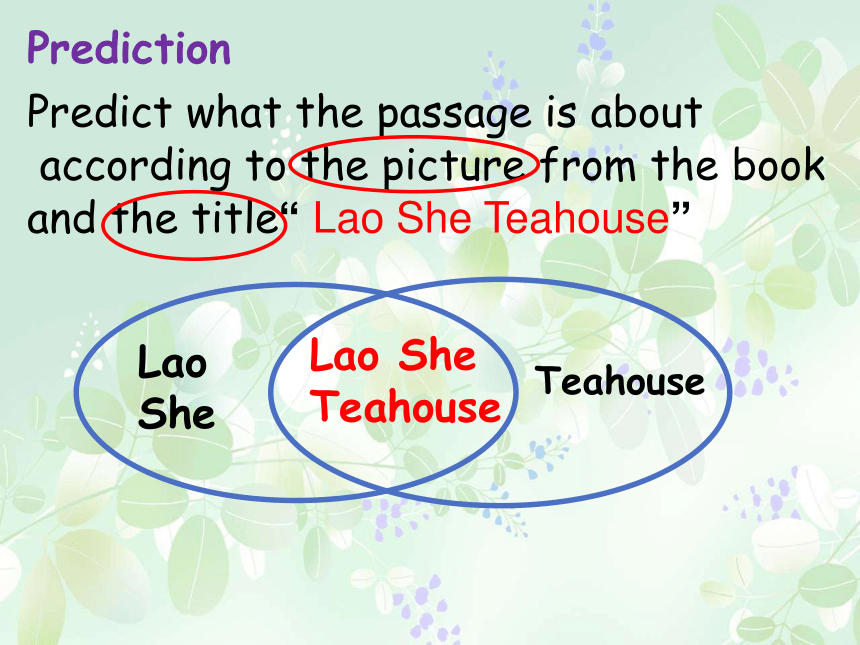 Prediction

Predict what the passage is about according to the picture from the book and the title“ Lao She Teahouse”

Lao She

Lao She Teahouse

Teahouse